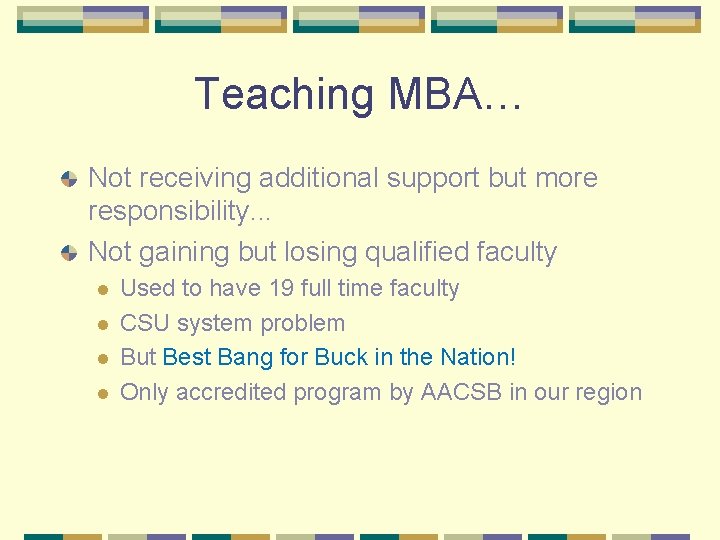 Teaching MBA…

Not receiving additional support but more responsibility…

Not gaining but losing qualified faculty

Used to have 19 full time faculty

CSU system problem

But Best Bang for Buck in the Nation!

Only accredited program by AACSB in our region